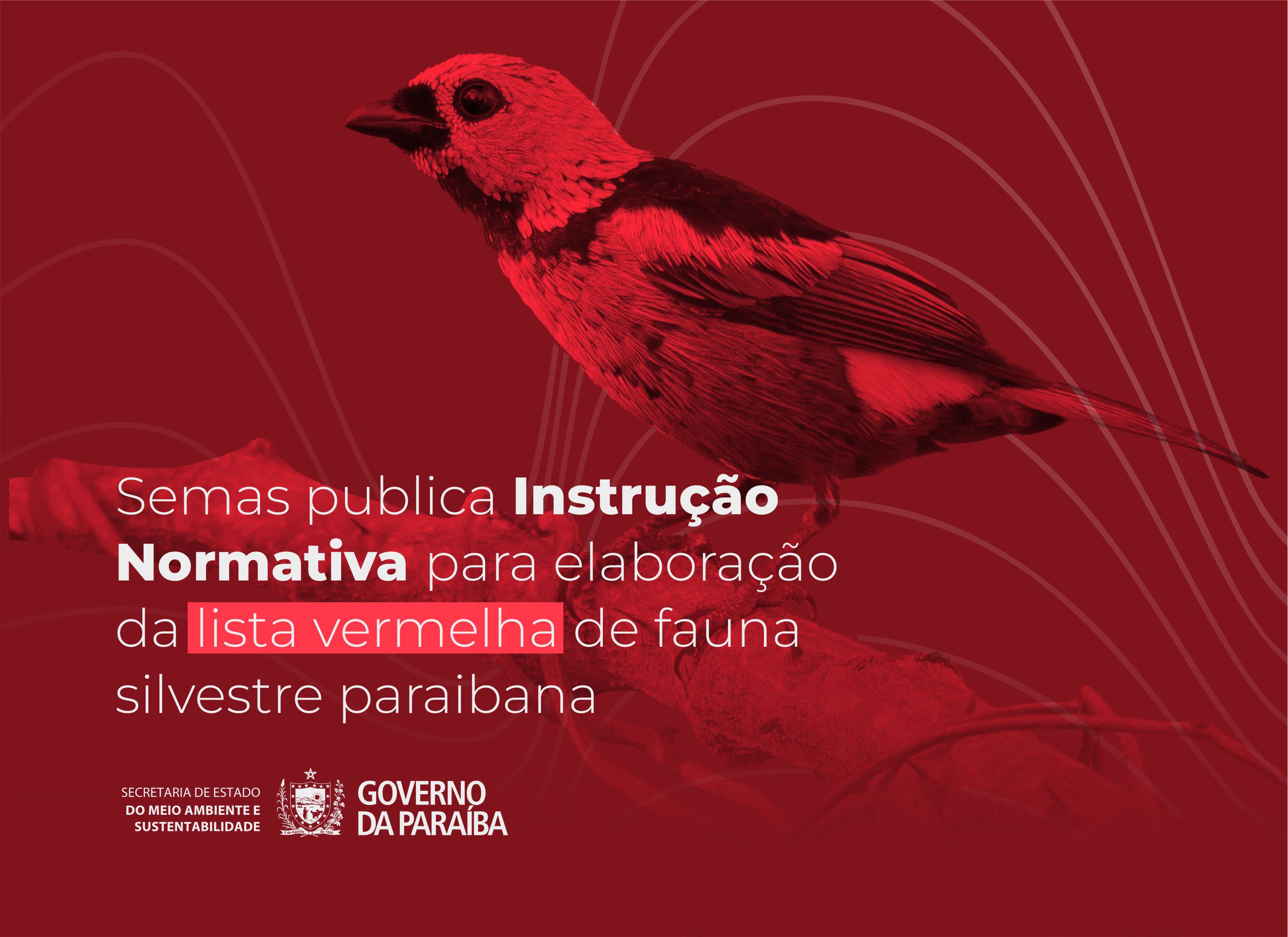 Semas publica Instrução Normativa para elaboração da lista vermelha de fauna silvestre paraibana

SECRETARIA DE ESTADO
DO MEIO AMBIENTE E
SUSTENTABILIDADE

5 de Agosto de 1585

GOVERNO
DA PARAÍBA